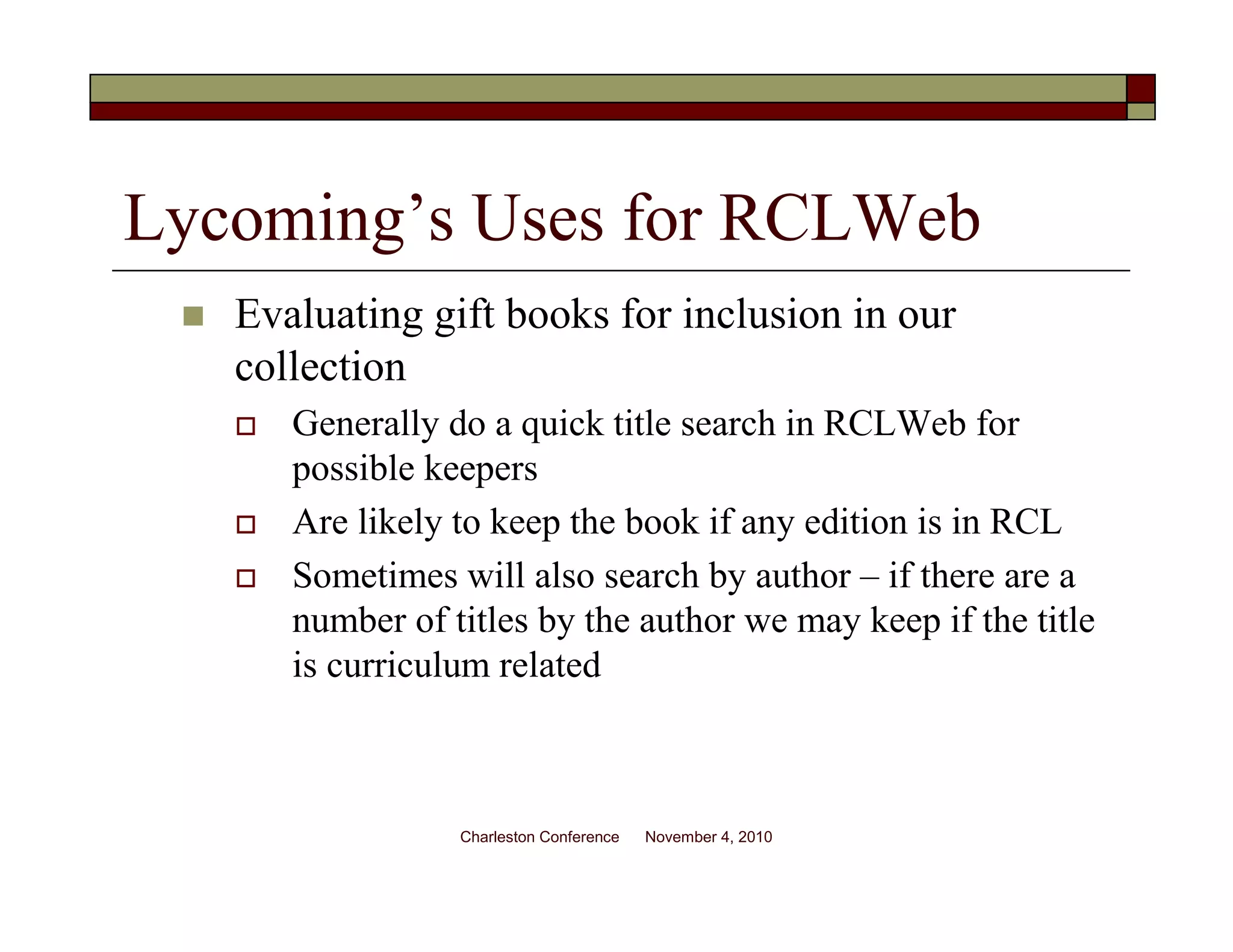 Lycoming’s Uses for RCLWeb

Evaluating gift books for inclusion in our collection

Generally do a quick title search in RCLWeb for possible keepers

Are likely to keep the book if any edition is in RCL

Sometimes will also search by author – if there are a number of titles by the author we may keep if the title is curriculum related

Charleston Conference November 4, 2010